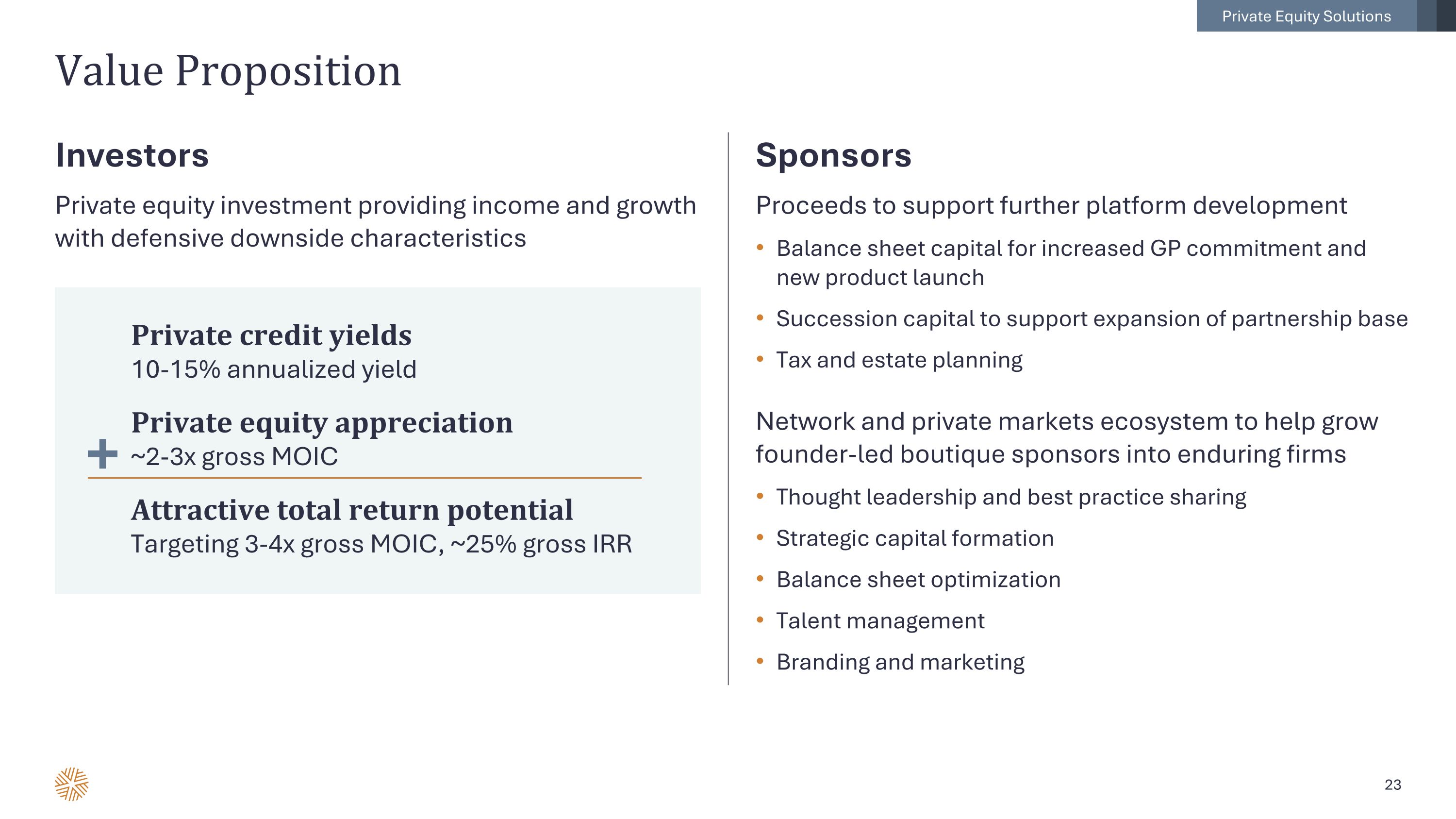 Private Equity Solutions

Value Proposition

Investors

Private equity investment providing income and growth with defensive downside characteristics

Private credit yields
10-15% annualized yield

Private equity appreciation
+ ~2-3x gross MOIC

Attractive total return potential
Targeting 3-4x gross MOIC, ~25% gross IRR

Sponsors

Proceeds to support further platform development

• Balance sheet capital for increased GP commitment and new product launch
• Succession capital to support expansion of partnership base
• Tax and estate planning

Network and private markets ecosystem to help grow founder-led boutique sponsors into enduring firms

• Thought leadership and best practice sharing
• Strategic capital formation
• Balance sheet optimization
• Talent management
• Branding and marketing

23